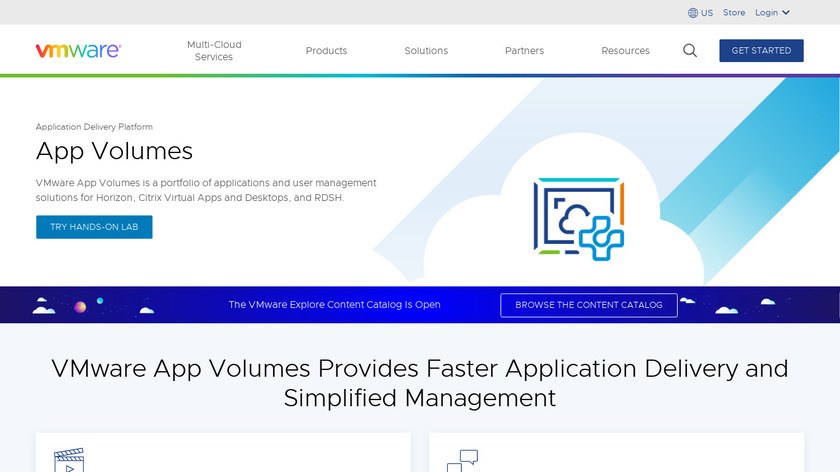 US Store Login

vmware

Multi-Cloud Services

Products

Solutions

Partners

Resources

GET STARTED

Application Delivery Platform

App Volumes

VMware App Volumes is a portfolio of applications and user management solutions for Horizon, Citrix Virtual Apps and Desktops, and RDSH.

TRY HANDS-ON LAB

The VMware Explore Content Catalog Is Open

BROWSE THE CONTENT CATALOG

VMware App Volumes Provides Faster Application Delivery and Simplified Management